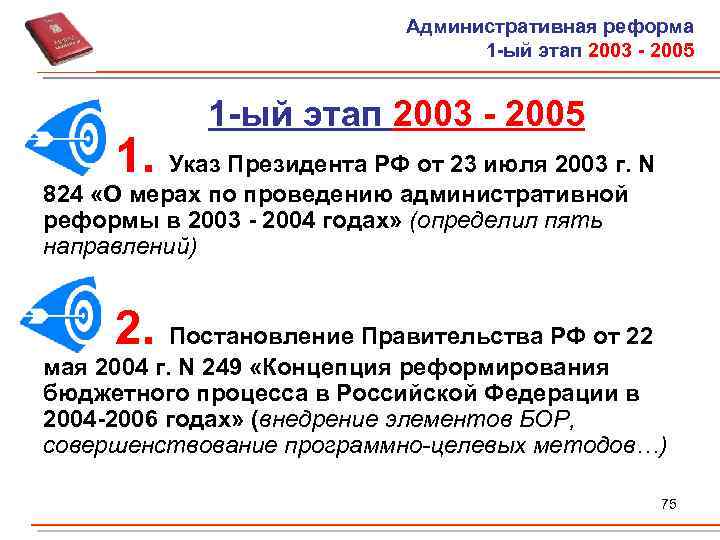 Административная реформа
1-ый этап 2003 - 2005

1-ый этап 2003 - 2005

1. Указ Президента РФ от 23 июля 2003 г. N 824 «О мерах по проведению административной реформы в 2003 - 2004 годах» (определил пять направлений)

2. Постановление Правительства РФ от 22 мая 2004 г. N 249 «Концепция реформирования бюджетного процесса в Российской Федерации в 2004-2006 годах» (внедрение элементов БОР, совершенствование программно-целевых методов…)

75